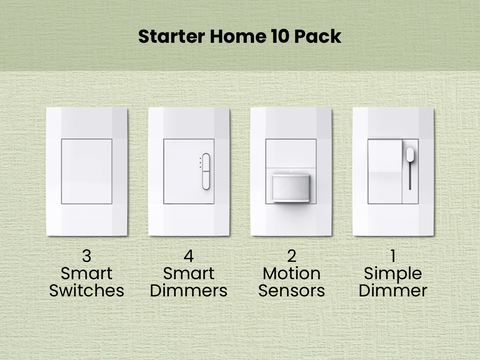 Starter Home 10 Pack

3
Smart
Switches

4
Smart
Dimmers

2
Motion
Sensors

1
Simple
Dimmer